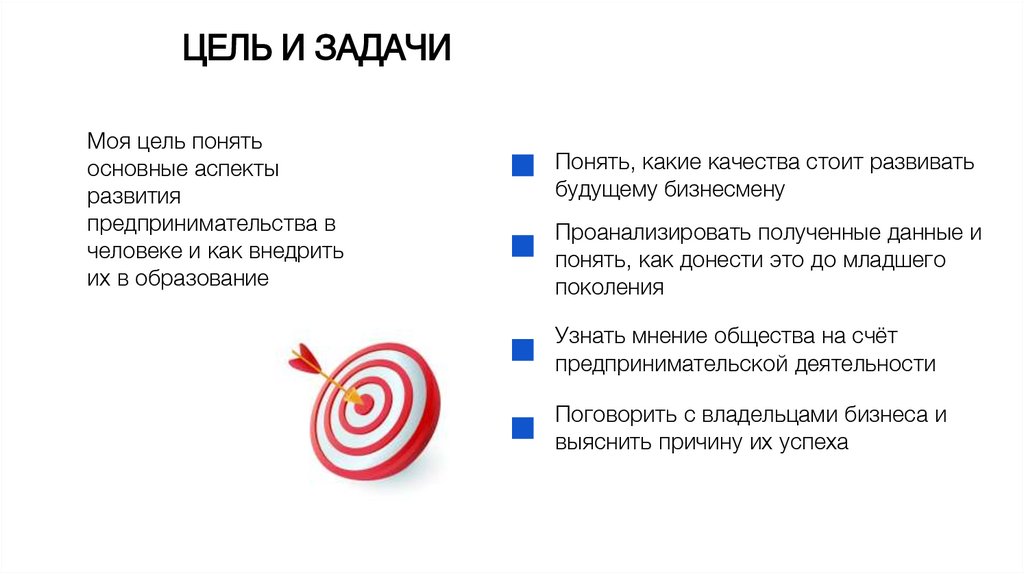 ЦЕЛЬ И ЗАДАЧИ

Моя цель понять основные аспекты развития предпринимательства в человеке и как внедрить их в образование

Понять, какие качества стоит развивать будущему бизнесмену

Проанализировать полученные данные и понять, как донести это до младшего поколения

Узнать мнение общества на счёт предпринимательской деятельности

Поговорить с владельцами бизнеса и выяснить причину их успеха